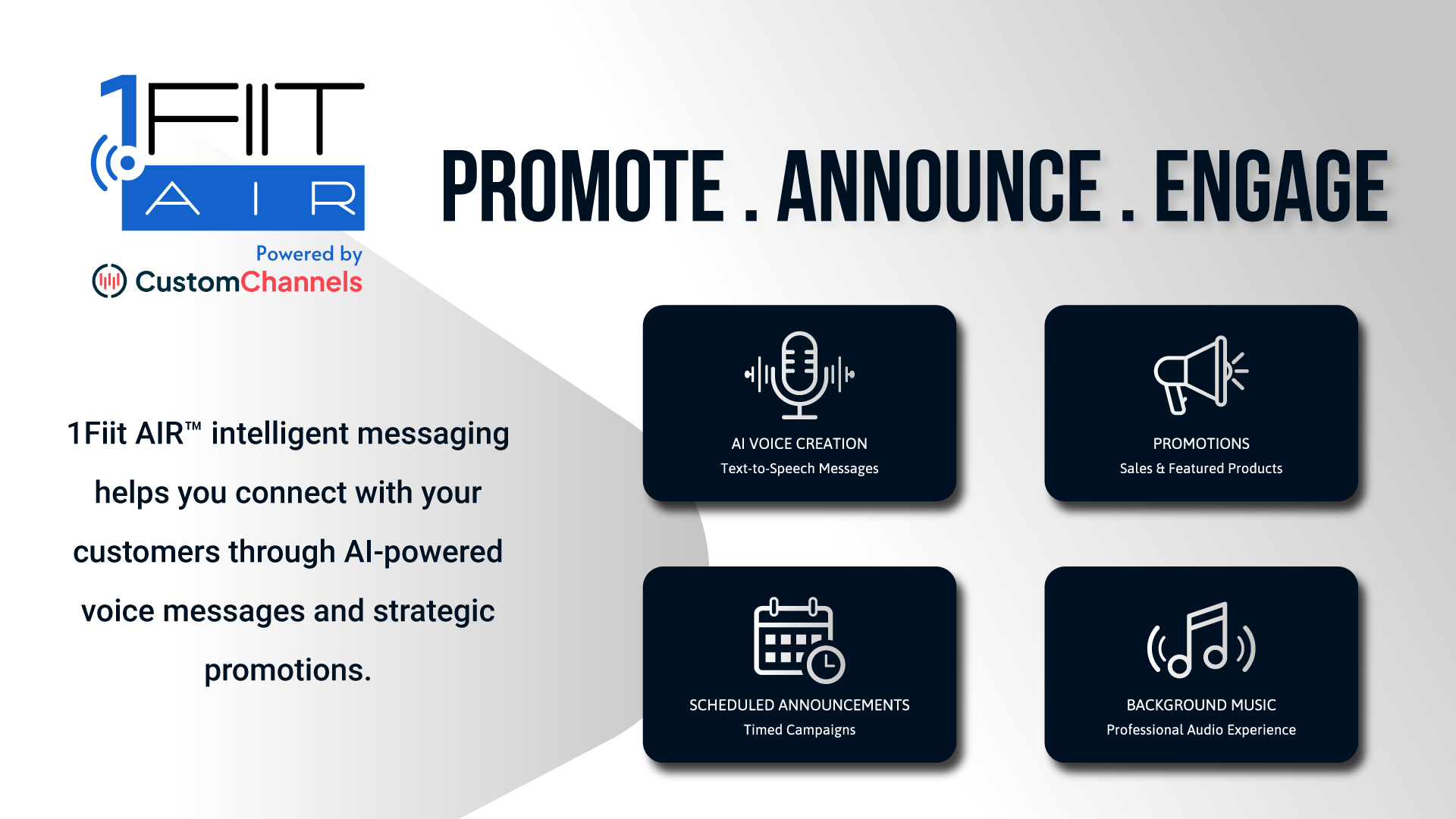 1FIIT
AIR
Powered by
CustomChannels

PROMOTE . ANNOUNCE . ENGAGE

1Fiit AIR™ intelligent messaging helps you connect with your customers through AI-powered voice messages and strategic promotions.

AI VOICE CREATION
Text-to-Speech Messages

PROMOTIONS
Sales & Featured Products

SCHEDULED ANNOUNCEMENTS
Timed Campaigns

BACKGROUND MUSIC
Professional Audio Experience